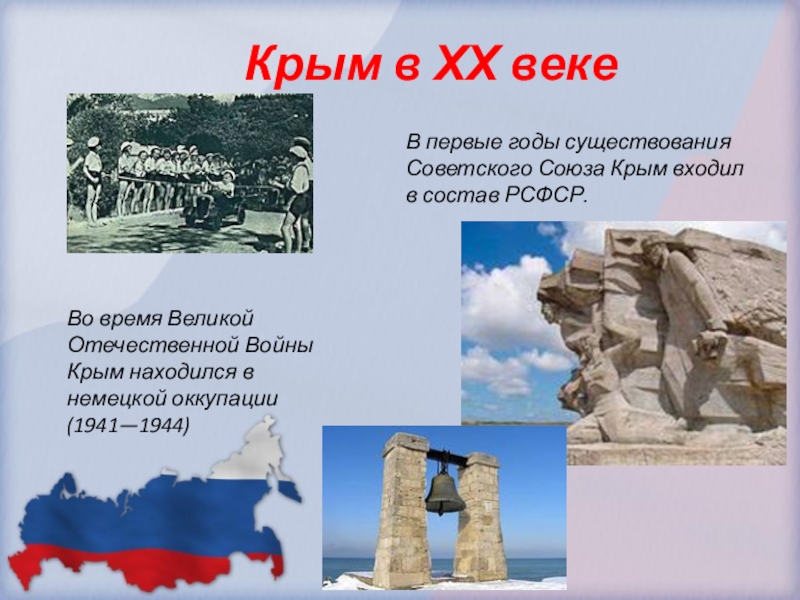 Крым в XX веке

В первые годы существования Советского Союза Крым входил в состав РСФСР.

Во время Великой Отечественной Войны Крым находился в немецкой оккупации (1941—1944)